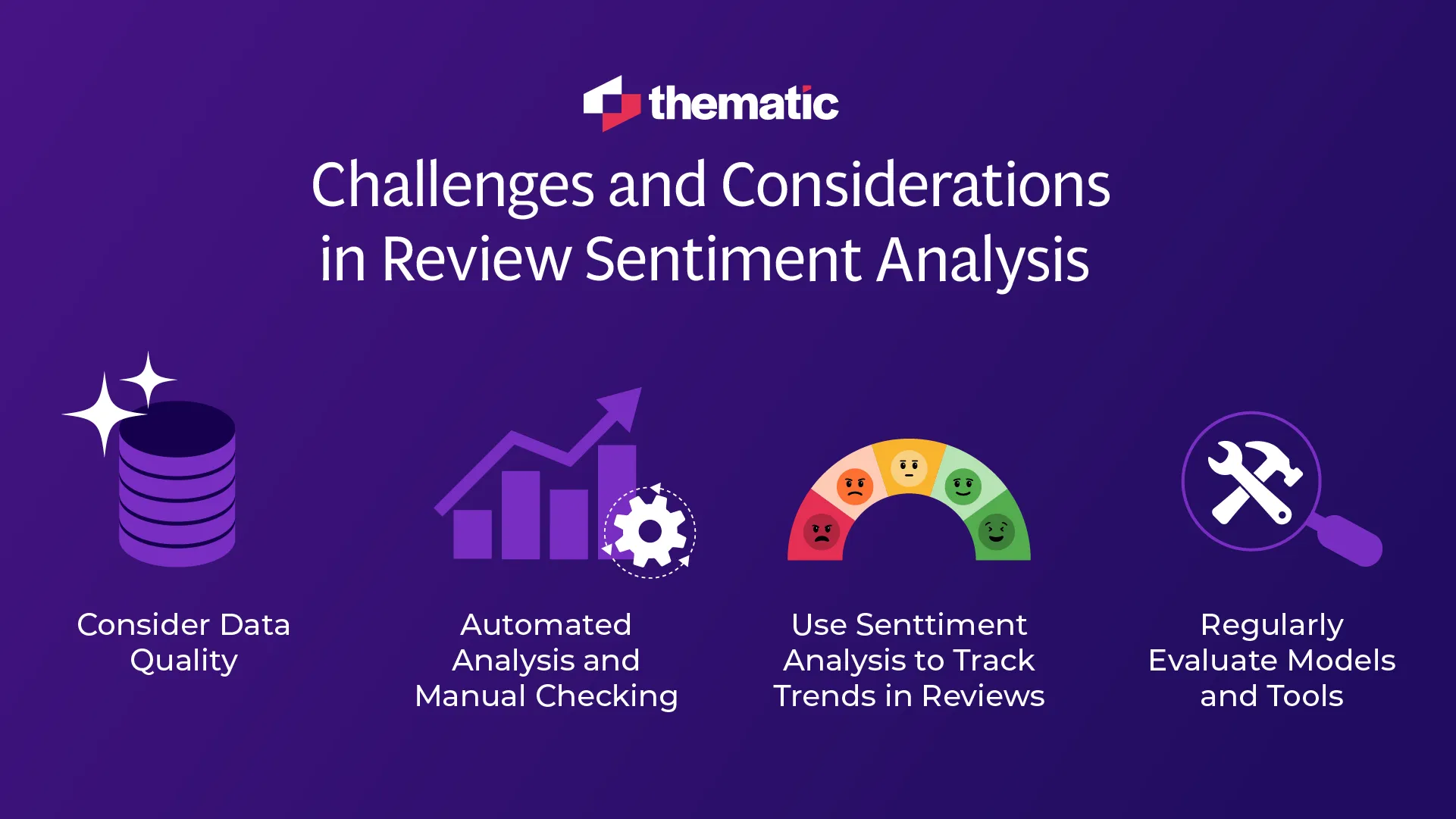 thematic

Challenges and Considerations in Review Sentiment Analysis

Consider Data Quality

Automated Analysis and Manual Checking

Use Senttiment Analysis to Track Trends in Reviews

Regularly Evaluate Models and Tools